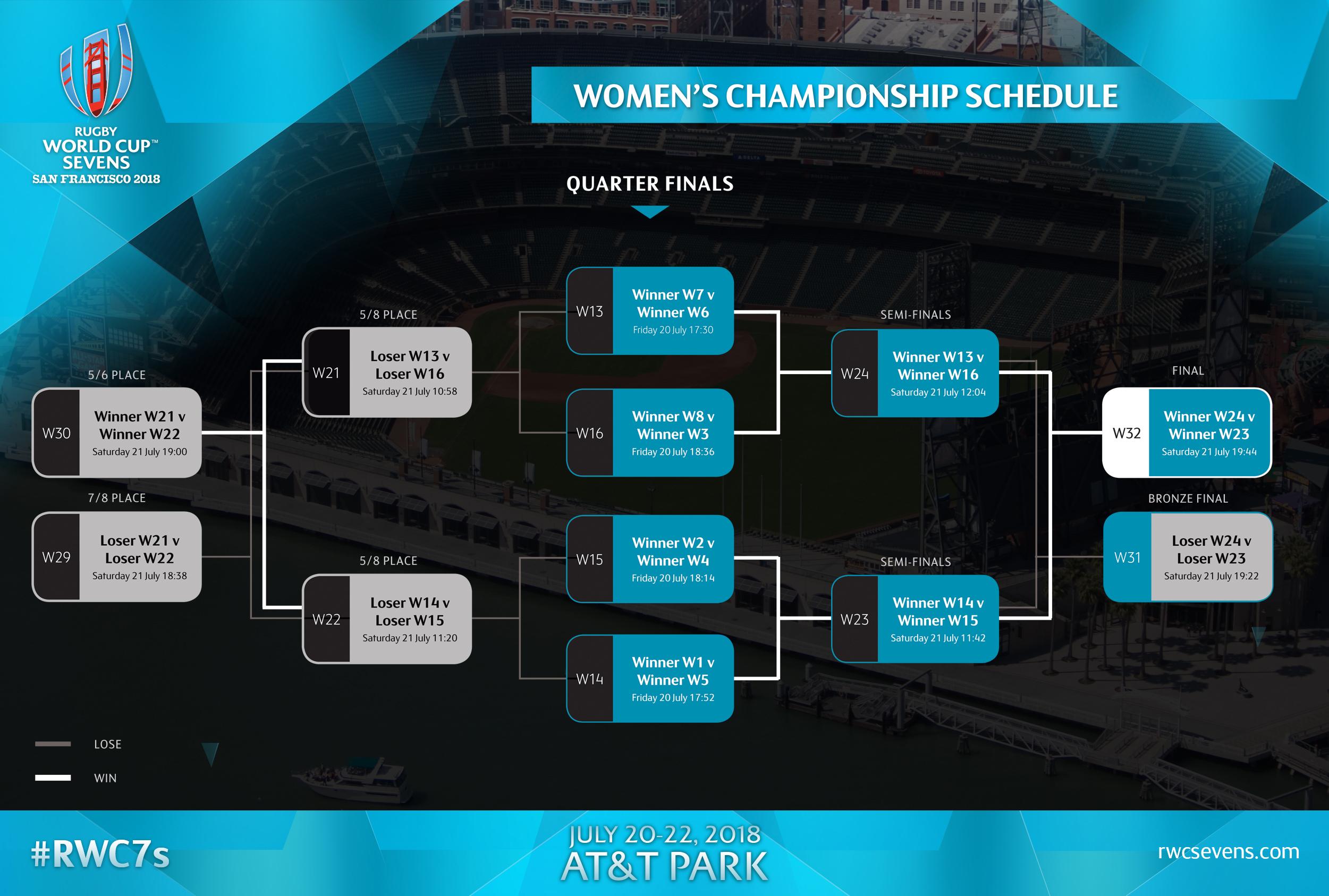 RUGBY WORLD CUP™ SEVENS SAN FRANCISCO 2018

WOMEN'S CHAMPIONSHIP SCHEDULE

QUARTER FINALS

5/6 PLACE
W30 Winner W21 v Winner W22 Saturday 21 July 19:00

7/8 PLACE
W29 Loser W21 v Loser W22 Saturday 21 July 18:38

5/8 PLACE
W21 Loser W13 v Loser W16 Saturday 21 July 10:58

5/8 PLACE
W22 Loser W14 v Loser W15 Saturday 21 July 11:20

W13 Winner W7 v Winner W6 Friday 20 July 17:30

W16 Winner W8 v Winner W3 Friday 20 July 18:36

W15 Winner W2 v Winner W4 Friday 20 July 18:14

W14 Winner W1 v Winner W5 Friday 20 July 17:52

SEMI-FINALS
W24 Winner W13 v Winner W16 Saturday 21 July 12:04

SEMI-FINALS
W23 Winner W14 v Winner W15 Saturday 21 July 11:42

FINAL
W32 Winner W24 v Winner W23 Saturday 21 July 19:44

BRONZE FINAL
W31 Loser W24 v Loser W23 Saturday 21 July 19:22

LOSE
WIN

#RWC7s

JULY 20-22, 2018
AT&T PARK

rwcsevens.com